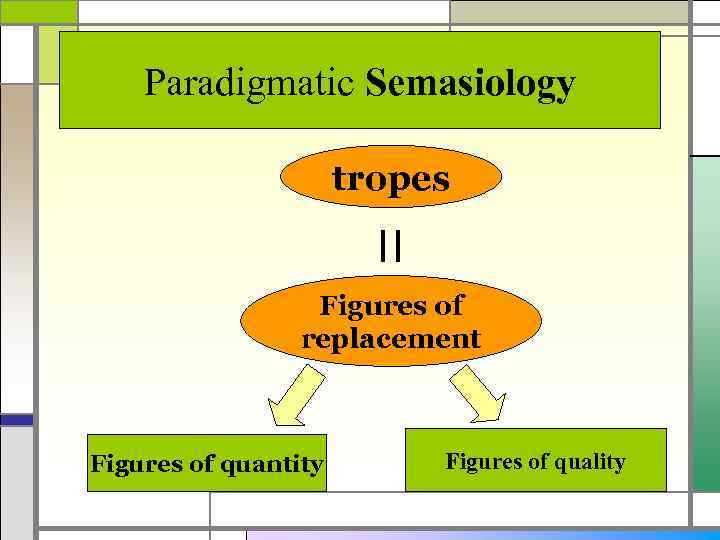 Paradigmatic Semasiology

tropes

||

Figures of replacement

Figures of quantity

Figures of quality